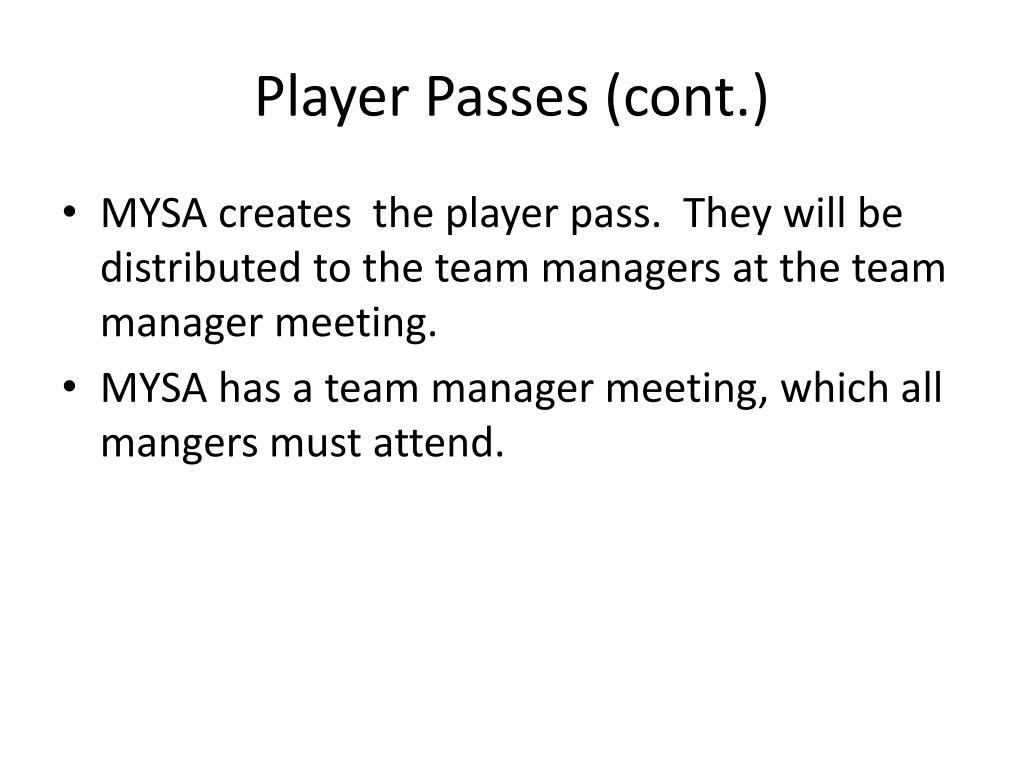 Player Passes (cont.)

• MYSA creates the player pass. They will be distributed to the team managers at the team manager meeting.
• MYSA has a team manager meeting, which all mangers must attend.